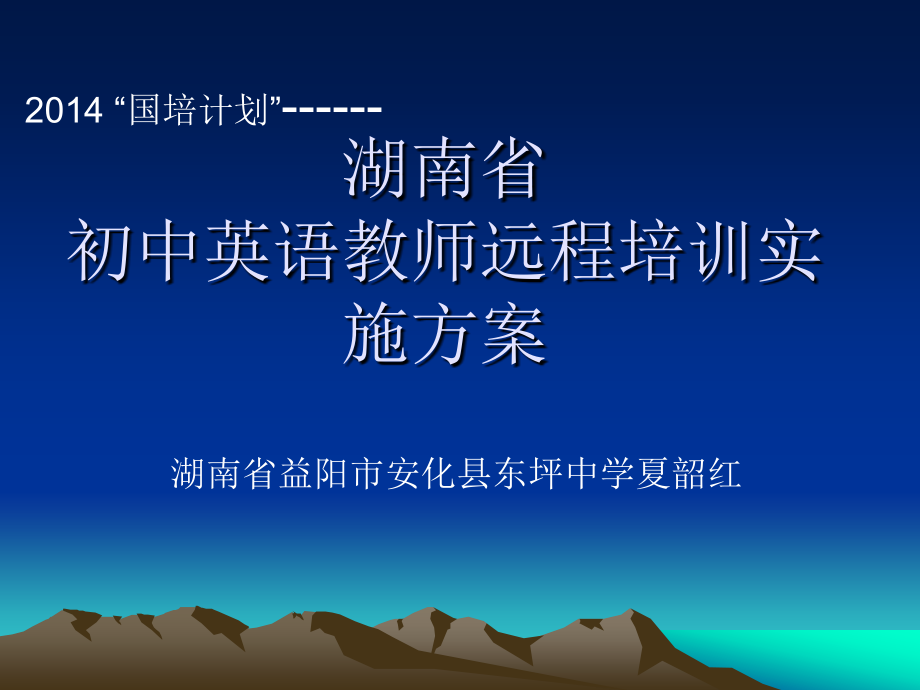 2014 “国培计划”------

湖南省
初中英语教师远程培训实施方案

湖南省益阳市安化县东坪中学夏韶红